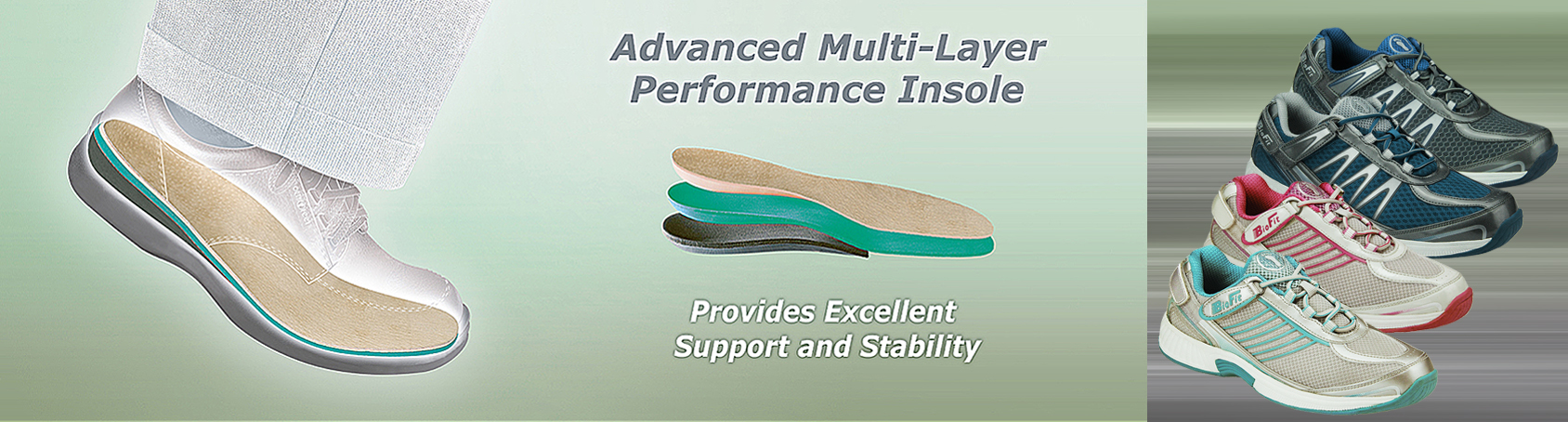 Advanced Multi-Layer Performance Insole

Provides Excellent Support and Stability

BioFit

BioFit